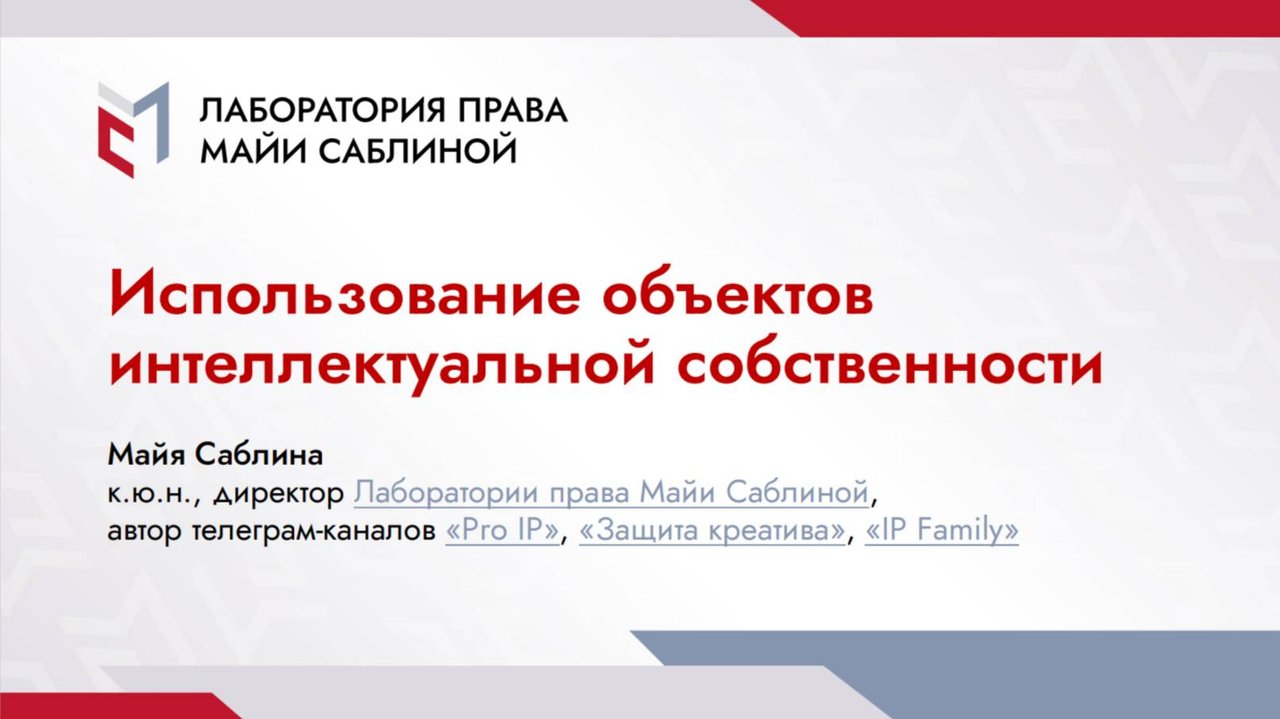 ЛАБОРАТОРИЯ ПРАВА
МАЙИ САБЛИНОЙ

Использование объектов интеллектуальной собственности

Майя Саблина
к.ю.н., директор Лаборатории права Майи Саблиной,
автор телеграм-каналов «Pro IP», «Защита креатива», «IP Family»